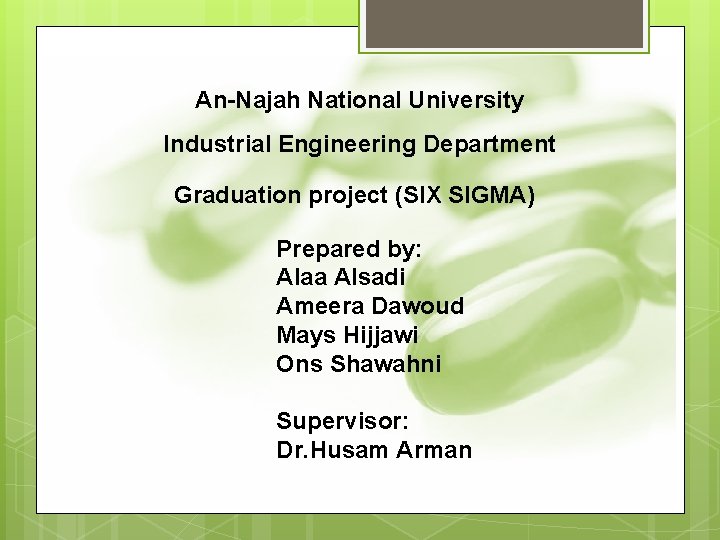 An-Najah National University

Industrial Engineering Department

Graduation project (SIX SIGMA)

Prepared by:
Alaa Alsadi
Ameera Dawoud
Mays Hijjawi
Ons Shawahni

Supervisor:
Dr.Husam Arman